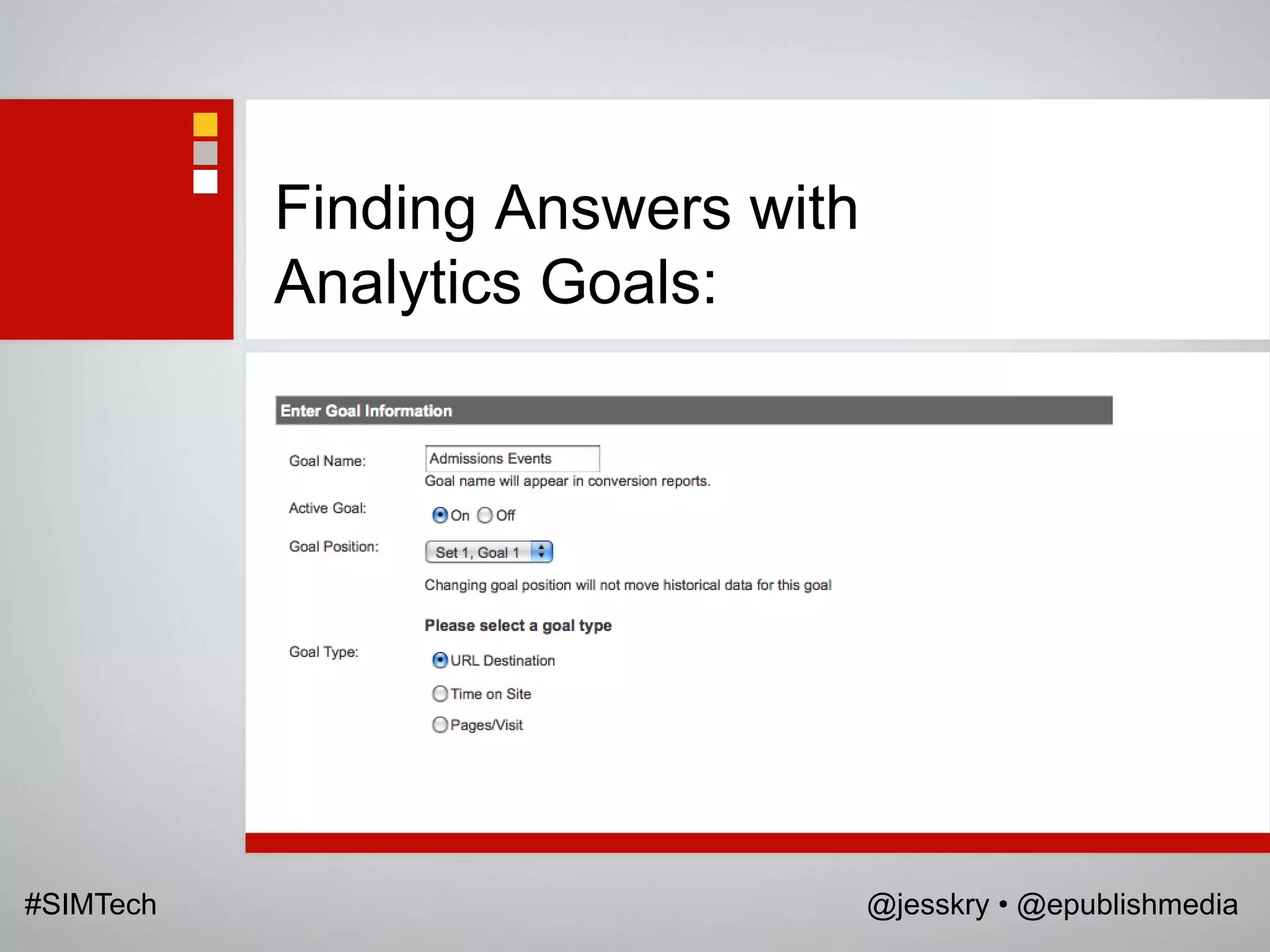 Finding Answers with Analytics Goals:

Enter Goal Information

Goal Name: Admissions Events
Goal name will appear in conversion reports.

Active Goal: On Off

Goal Position: Set 1, Goal 1

Changing goal position will not move historical data for this goal

Please select a goal type

Goal Type: URL Destination

Time on Site

Pages/Visit

#SIMTech

@jesskry • @epublishmedia